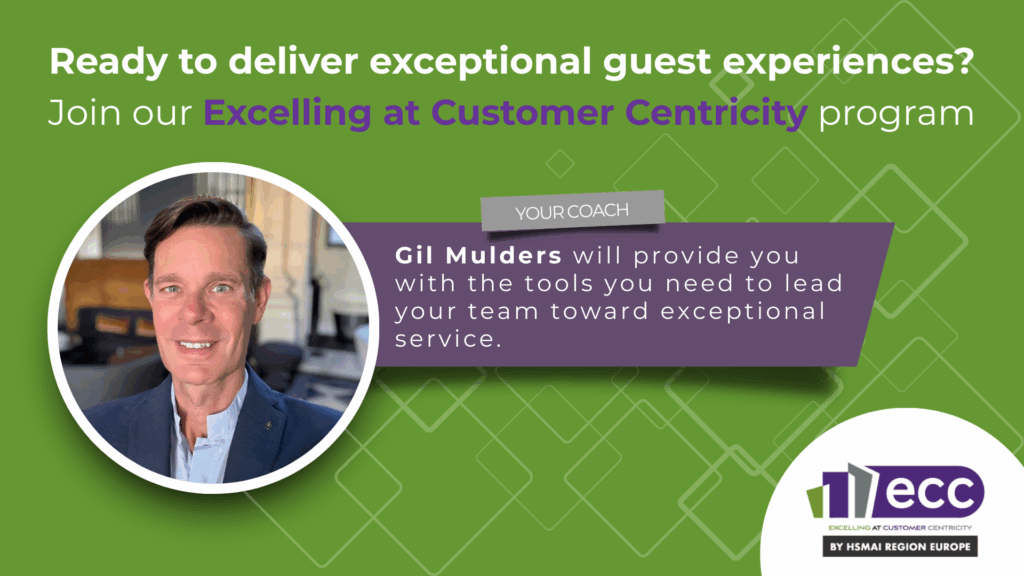 Ready to deliver exceptional guest experiences?
Join our Excelling at Customer Centricity program

YOUR COACH

Gil Mulders will provide you with the tools you need to lead your team toward exceptional service.

ecc
EXCELLING AT CUSTOMER CENTRICITY
BY HSMAI REGION EUROPE